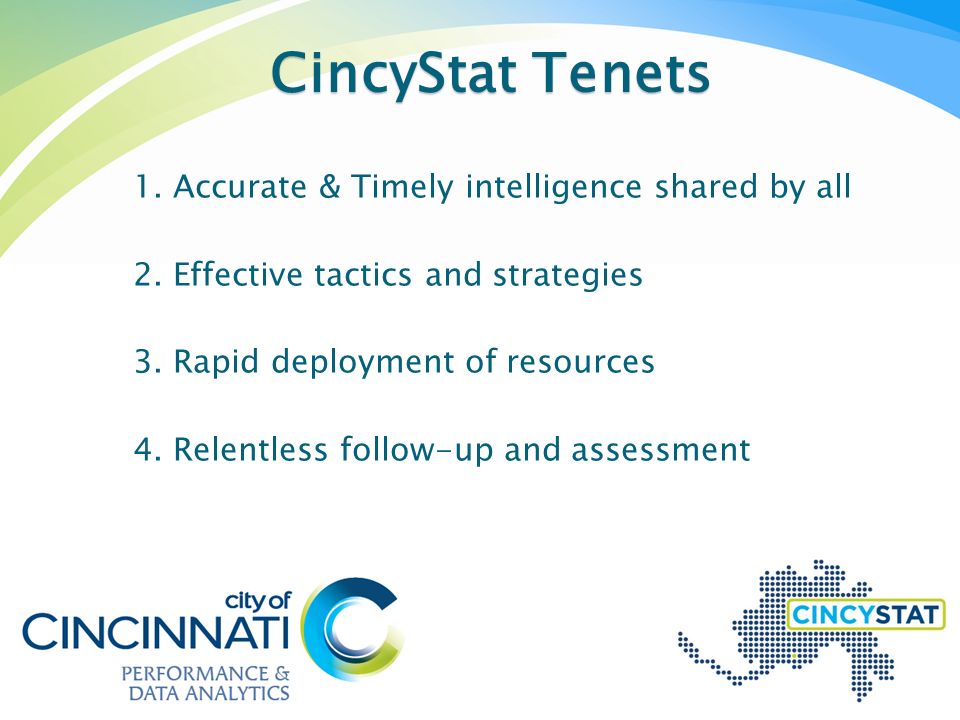 CincyStat Tenets

1. Accurate & Timely intelligence shared by all

2. Effective tactics and strategies

3. Rapid deployment of resources

4. Relentless follow-up and assessment

city of CINCINNATI

PERFORMANCE & DATA ANALYTICS

CINCYSTAT